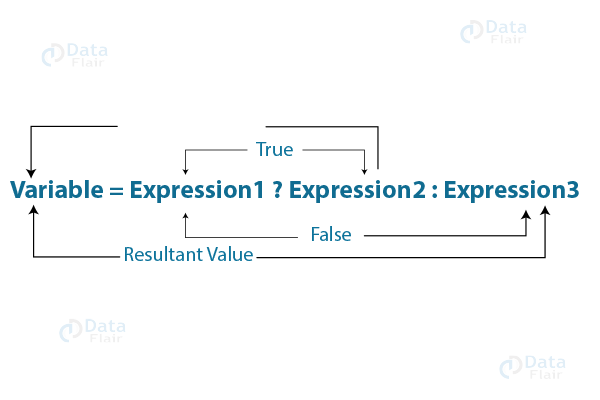 Data Flair

Data Flair

True

Variable = Expression1 ? Expression2 : Expression3

False

Resultant Value

Data Flair

Data Flair